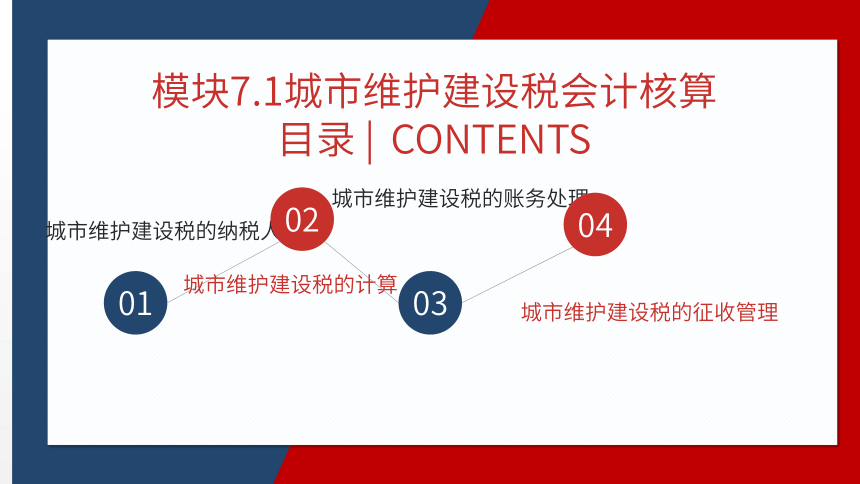 模块7.1城市维护建设税会计核算
目录 | CONTENTS

城市维护建设税的账务处理

城市维护建设税的纳税人

02

04

01

城市维护建设税的计算

03

城市维护建设税的征收管理